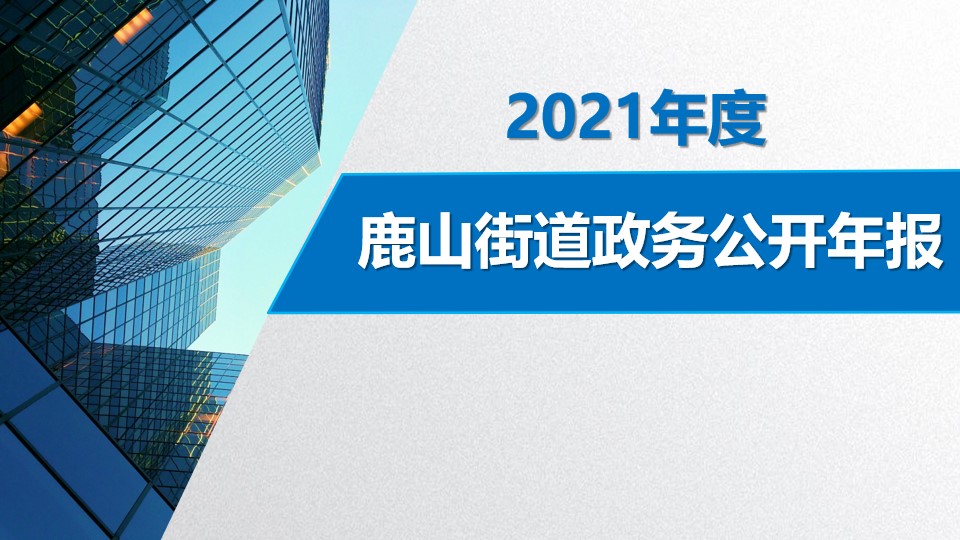 2021年度

鹿山街道政务公开年报